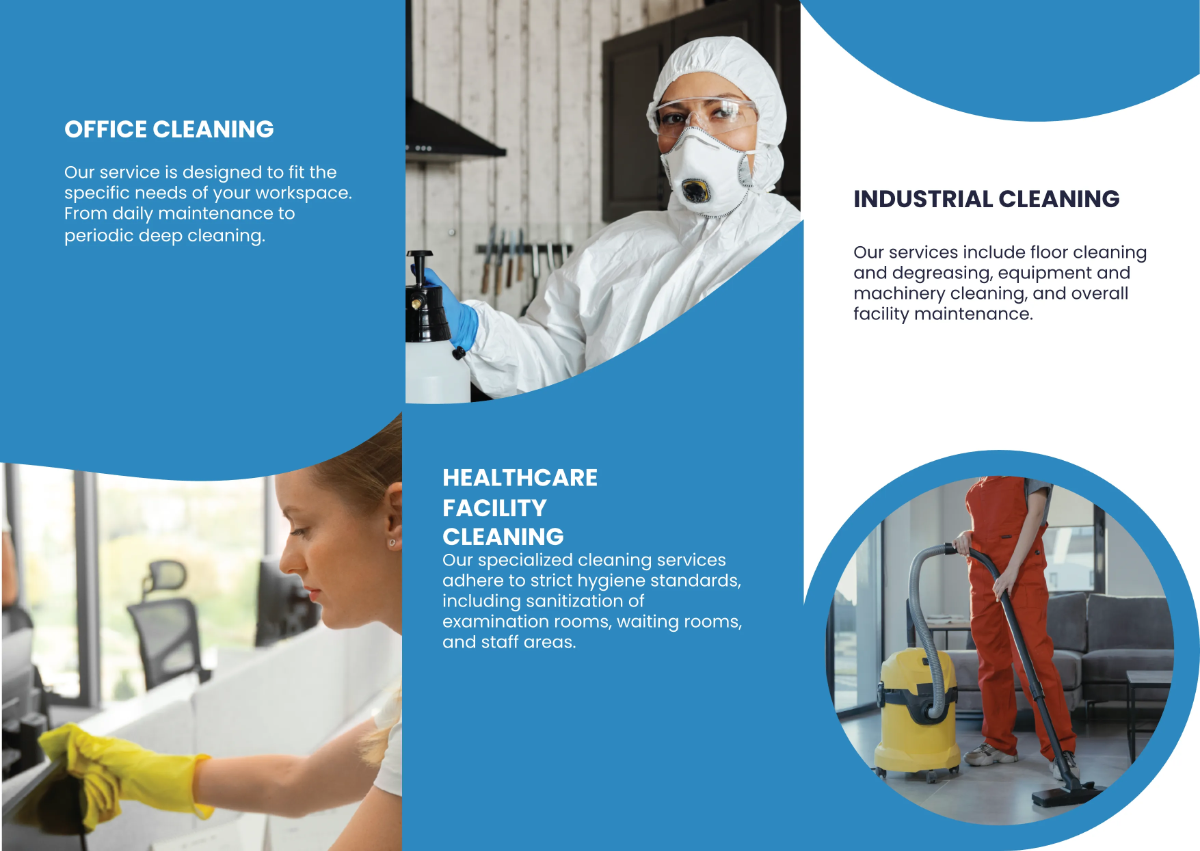 OFFICE CLEANING

Our service is designed to fit the specific needs of your workspace. From daily maintenance to periodic deep cleaning.

HEALTHCARE FACILITY CLEANING

Our specialized cleaning services adhere to strict hygiene standards, including sanitization of examination rooms, waiting rooms, and staff areas.

INDUSTRIAL CLEANING

Our services include floor cleaning and degreasing, equipment and machinery cleaning, and overall facility maintenance.